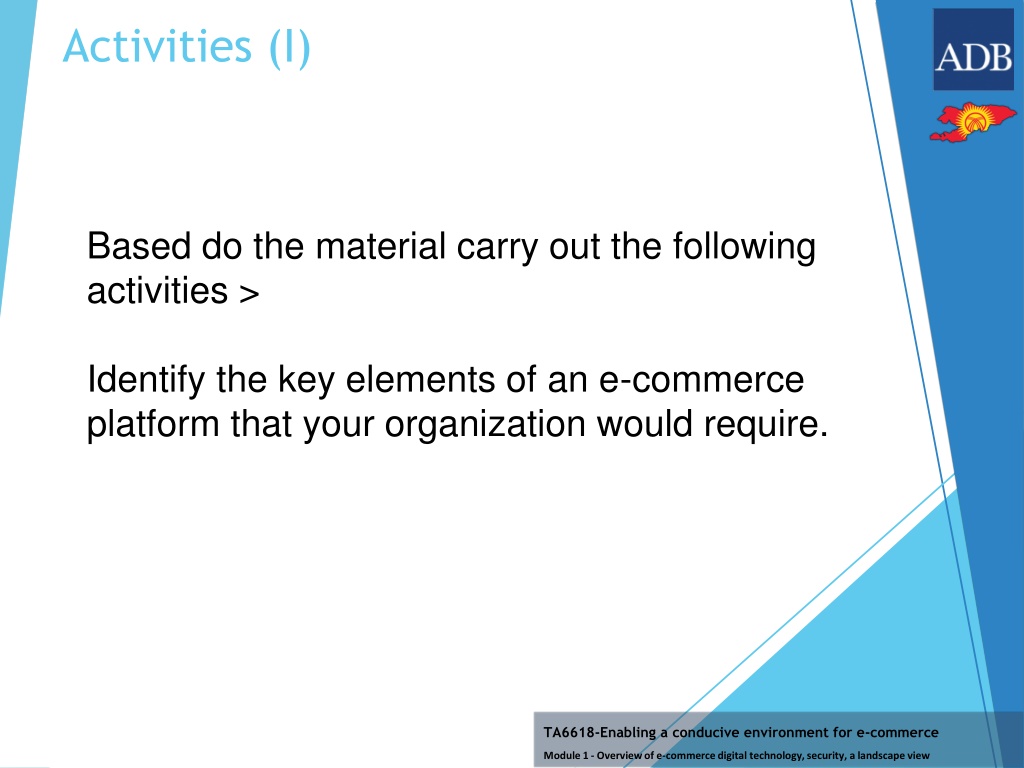 Activities (I)

ADB

Based do the material carry out the following activities >

Identify the key elements of an e-commerce platform that your organization would require.

TA6618-Enabling a conducive environment for e-commerce

Module 1 - Overview of e-commerce digital technology, security, a landscape view